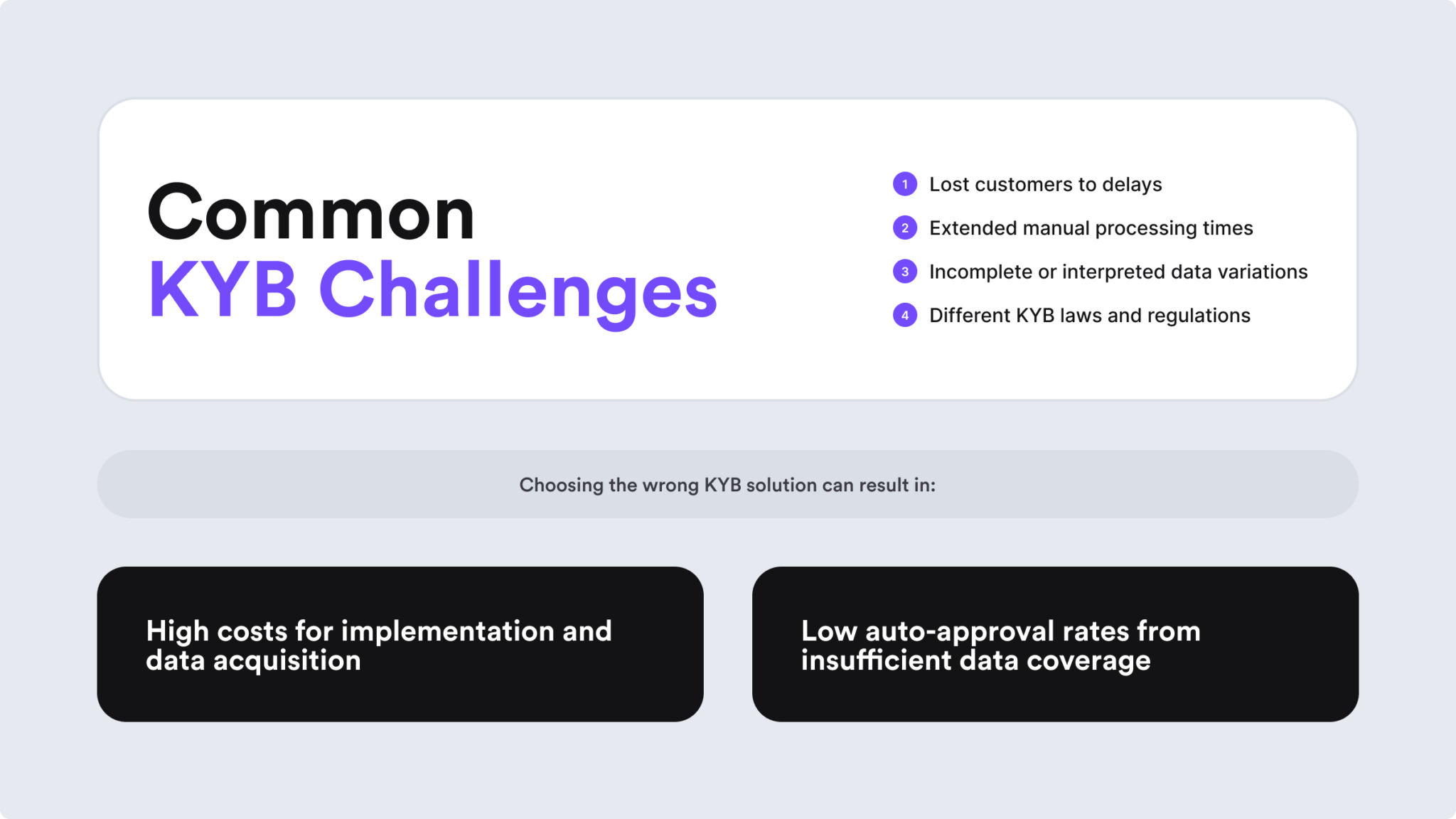 Common
KYB Challenges

1 Lost customers to delays
2 Extended manual processing times
3 Incomplete or interpreted data variations
4 Different KYB laws and regulations

Choosing the wrong KYB solution can result in:

High costs for implementation and data acquisition

Low auto-approval rates from insufficient data coverage